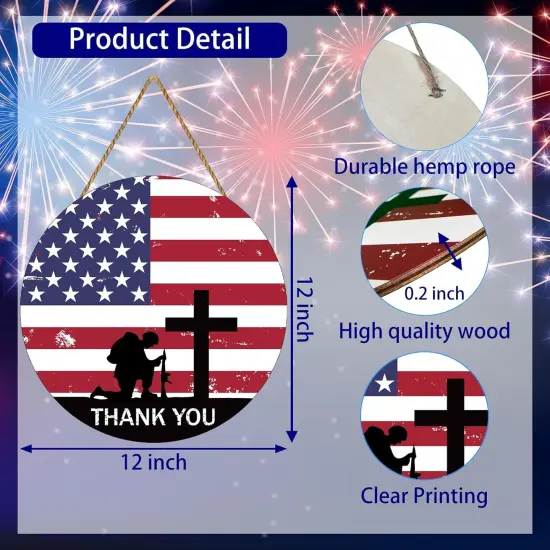 Product Detail

THANK YOU

12 inch

12 inch

Durable hemp rope

0.2 inch

High quality wood

Clear Printing